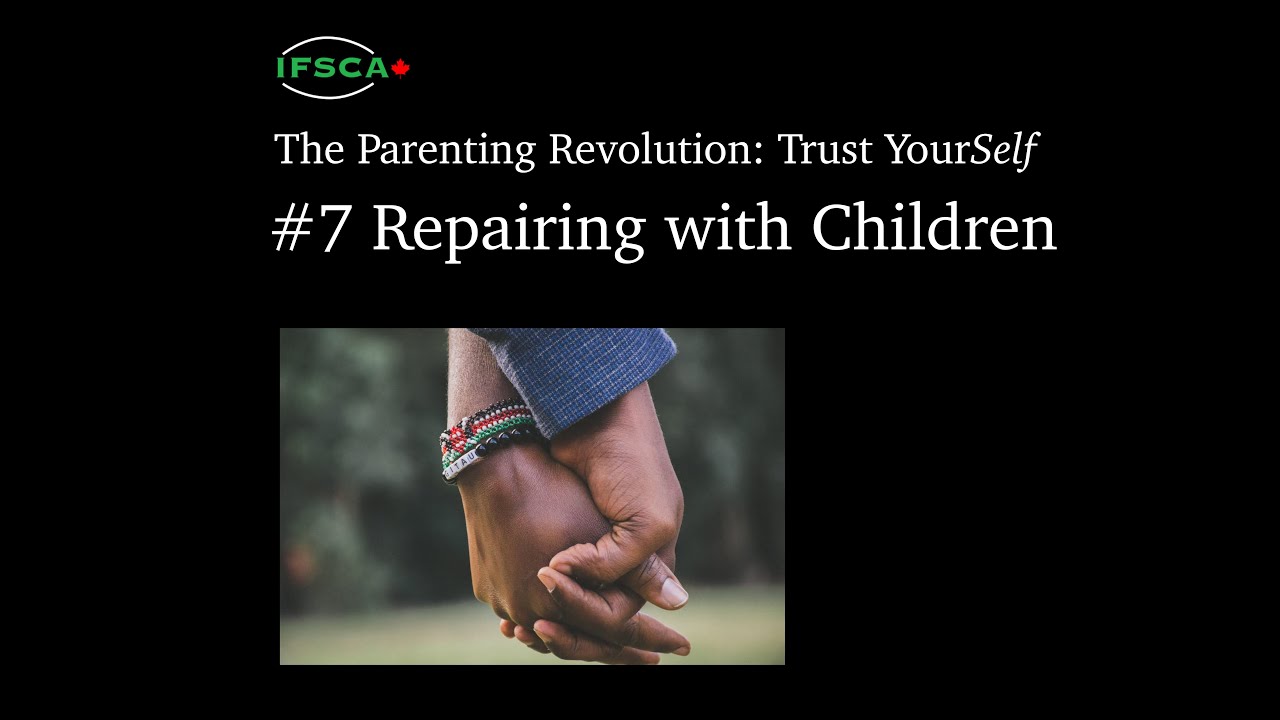 IFSCA

The Parenting Revolution: Trust YourSelf

#7 Repairing with Children

ITAU